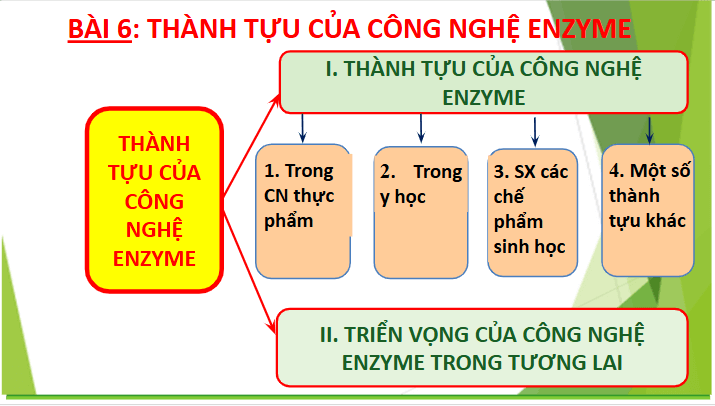 BÀI 6: THÀNH TỰU CỦA CÔNG NGHỆ ENZYME

THÀNH TỰU CỦA CÔNG NGHỆ ENZYME

I. THÀNH TỰU CỦA CÔNG NGHỆ ENZYME

1. Trong CN thực phẩm

2. Trong y học

3. SX các chế phẩm sinh học

4. Một số thành tựu khác

II. TRIỂN VỌNG CỦA CÔNG NGHỆ ENZYME TRONG TƯƠNG LAI